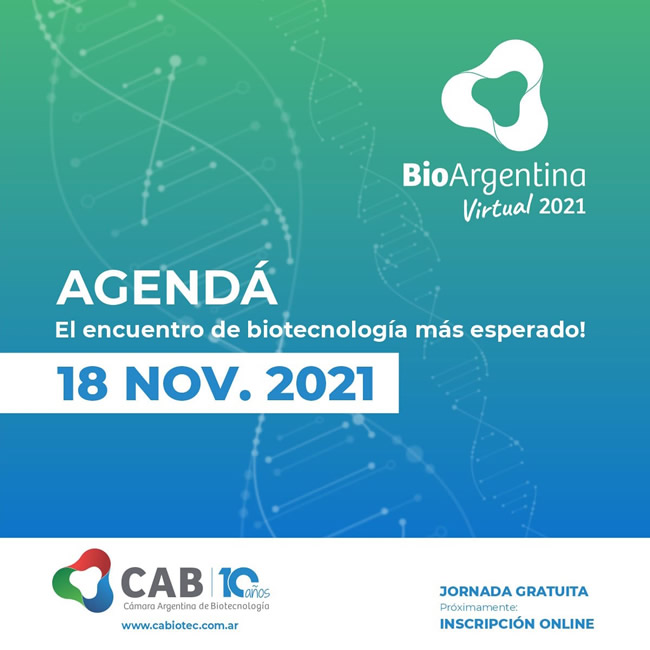 BioArgentina
Virtual 2021

AGENDÁ
El encuentro de biotecnología más esperado!
18 NOV. 2021

CAB 10 años
Cámara Argentina de Biotecnología
www.cabiotec.com.ar

JORNADA GRATUITA
Próximamente:
INSCRIPCIÓN ONLINE